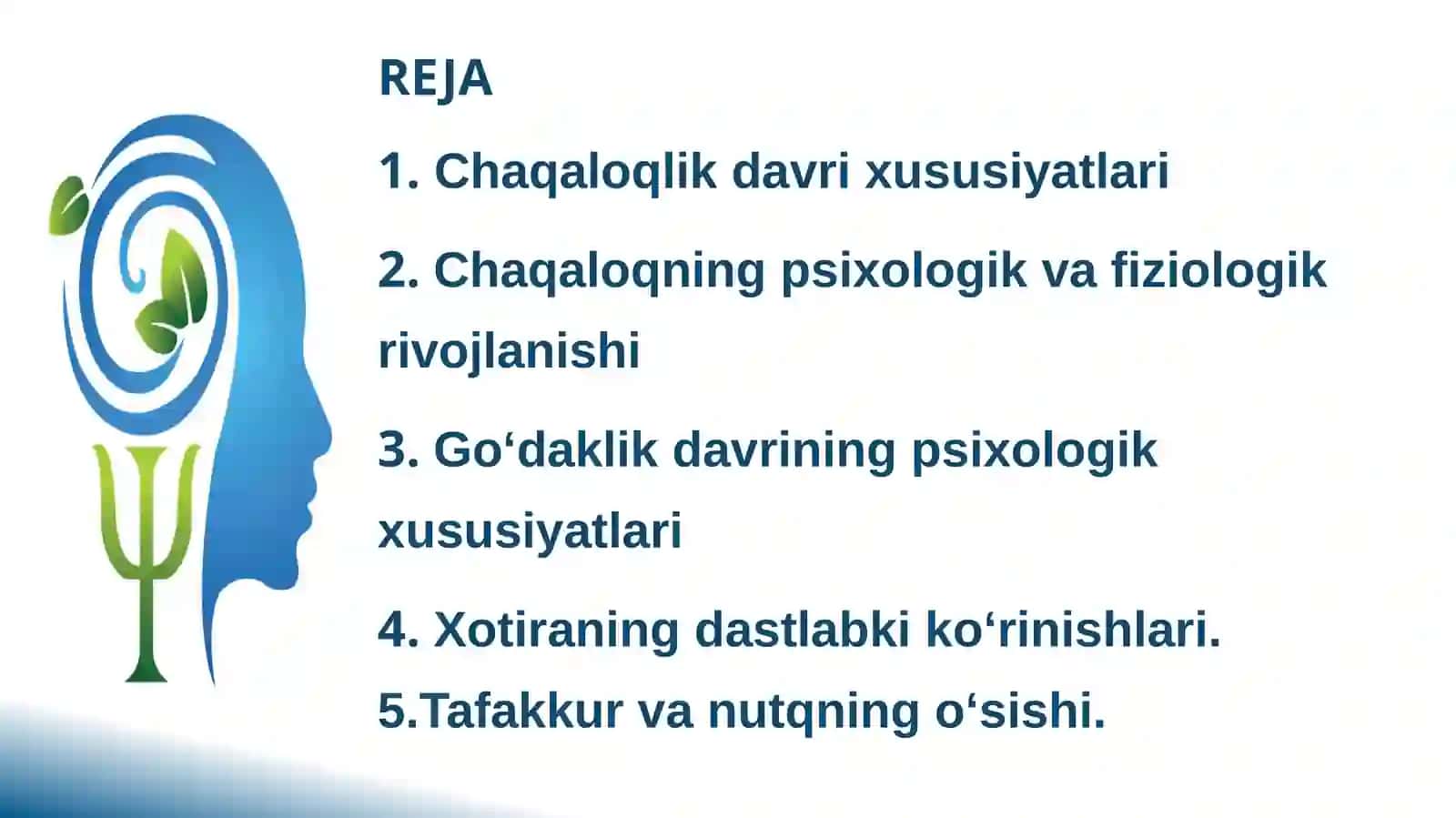 REJA

1. Chaqaloqlik davri xususiyatlari

2. Chaqaloqning psixologik va fiziologik rivojlanishi

3. Go‘daklik davrining psixologik xususiyatlari

4. Xotiraning dastlabki ko‘rinishlari.

5.Tafakkur va nutqning o‘sishi.